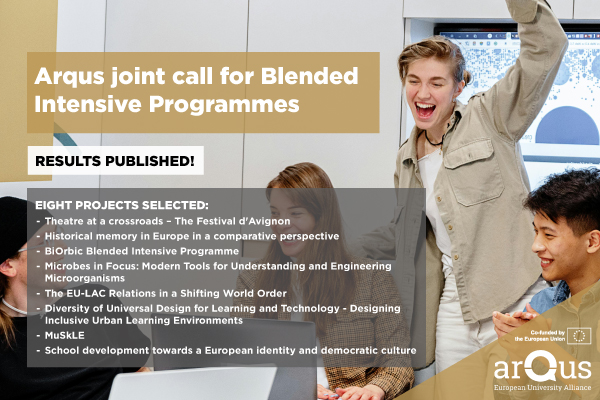 Arqus joint call for Blended Intensive Programmes

RESULTS PUBLISHED!

EIGHT PROJECTS SELECTED:
- Theatre at a crossroads – The Festival d'Avignon
- Historical memory in Europe in a comparative perspective
- BiOrbic Blended Intensive Programme
- Microbes in Focus: Modern Tools for Understanding and Engineering Microorganisms
- The EU-LAC Relations in a Shifting World Order
- Diversity of Universal Design for Learning and Technology - Designing Inclusive Urban Learning Environments
- MuSkLE
- School development towards a European identity and democratic culture

Co-funded by the European Union

arQus
European University Alliance